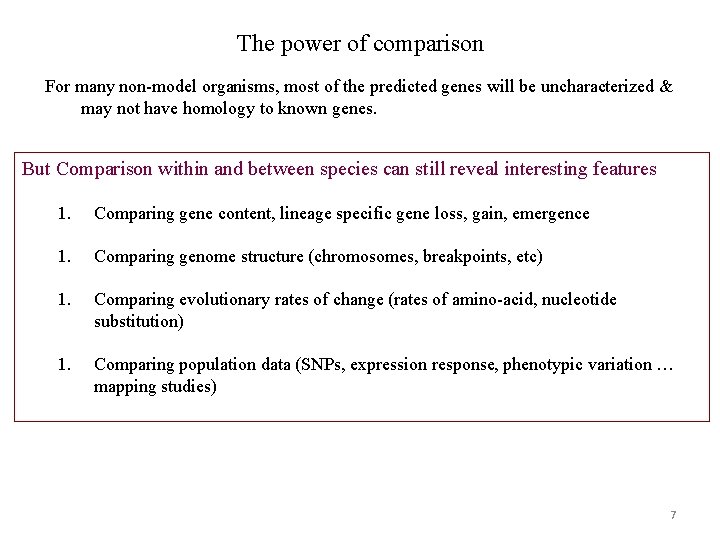 The power of comparison

For many non-model organisms, most of the predicted genes will be uncharacterized & may not have homology to known genes.

But Comparison within and between species can still reveal interesting features

1. Comparing gene content, lineage specific gene loss, gain, emergence

1. Comparing genome structure (chromosomes, breakpoints, etc)

1. Comparing evolutionary rates of change (rates of amino-acid, nucleotide substitution)

1. Comparing population data (SNPs, expression response, phenotypic variation … mapping studies)

7